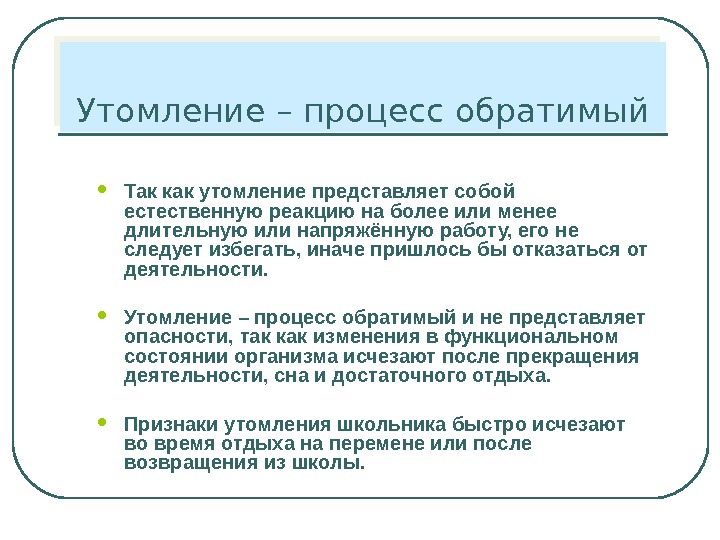 Утомление – процесс обратимый

• Так как утомление представляет собой естественную реакцию на более или менее длительную или напряжённую работу, его не следует избегать, иначе пришлось бы отказаться от деятельности.

• Утомление – процесс обратимый и не представляет опасности, так как изменения в функциональном состоянии организма исчезают после прекращения деятельности, сна и достаточного отдыха.

• Признаки утомления школьника быстро исчезают во время отдыха на перемене или после возвращения из школы.